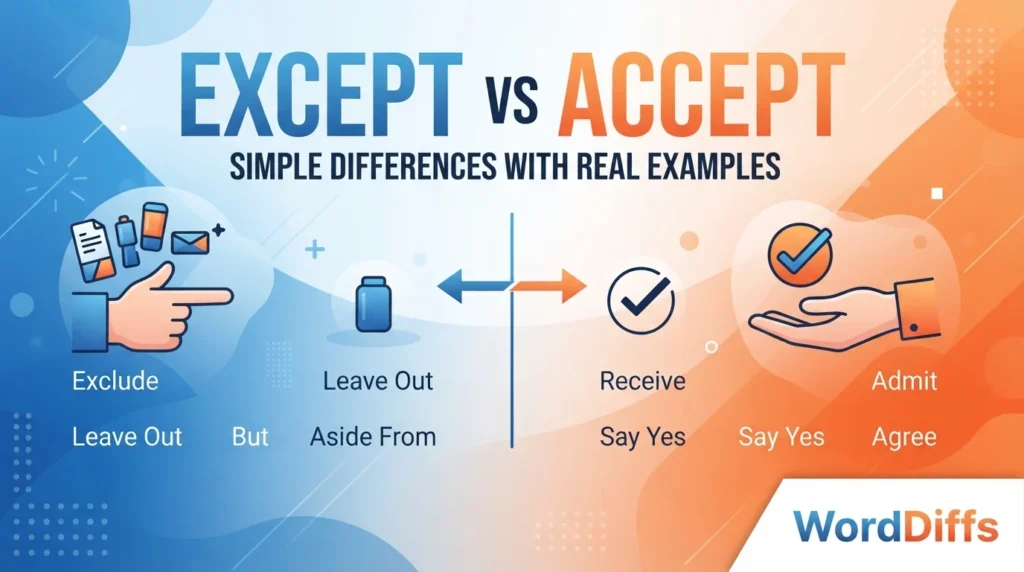 EXCEPT VS ACCEPT

SIMPLE DIFFERENCES WITH REAL EXAMPLES

Exclude

Leave Out

Leave Out

But

Aside From

Receive

Admit

Say Yes

Say Yes

Agree

WordDiffs